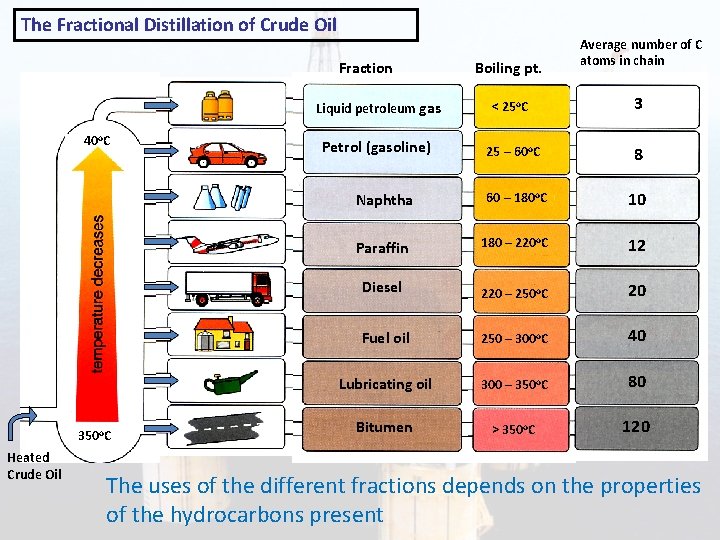 The Fractional Distillation of Crude Oil

40°C

temperature decreases

350°C

Heated Crude Oil

| Fraction | Boiling pt. | Average number of C atoms in chain |
|---|---|---|
| Liquid petroleum gas | < 25°C | 3 |
| Petrol (gasoline) | 25 – 60°C | 8 |
| Naphtha | 60 – 180°C | 10 |
| Paraffin | 180 – 220°C | 12 |
| Diesel | 220 – 250°C | 20 |
| Fuel oil | 250 – 300°C | 40 |
| Lubricating oil | 300 – 350°C | 80 |
| Bitumen | > 350°C | 120 |

The uses of the different fractions depends on the properties of the hydrocarbons present